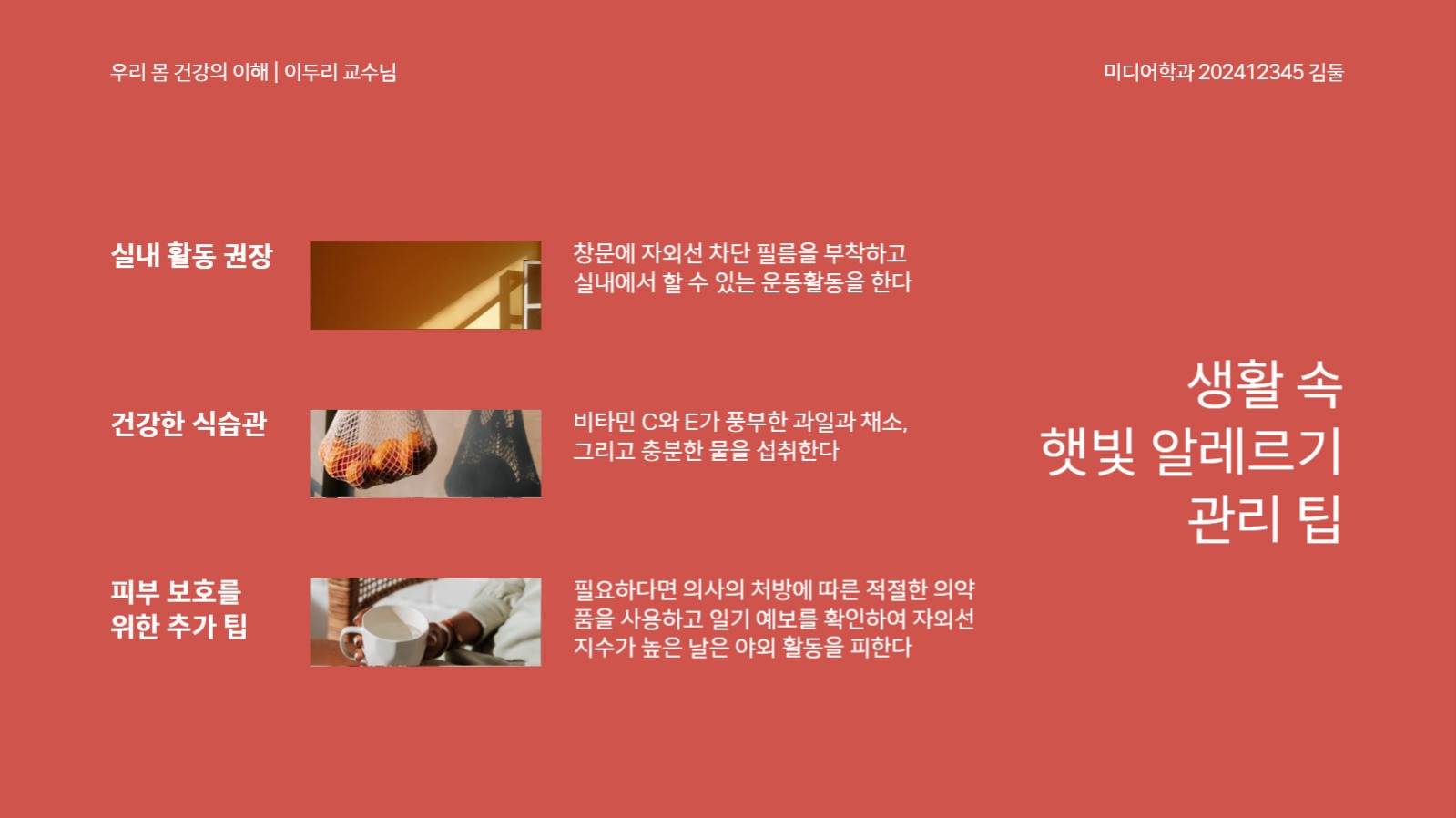 우리 몸 건강의 이해 | 이두리 교수님

미디어학과 202412345 김둘

실내 활동 권장

창문에 자외선 차단 필름을 부착하고 실내에서 할 수 있는 운동활동을 한다

건강한 식습관

비타민 C와 E가 풍부한 과일과 채소, 그리고 충분한 물을 섭취한다

피부 보호를 위한 추가 팁

필요하다면 의사의 처방에 따른 적절한 의약품을 사용하고 일기 예보를 확인하여 자외선 지수가 높은 날은 야외 활동을 피한다

생활 속 햇빛 알레르기 관리 팁